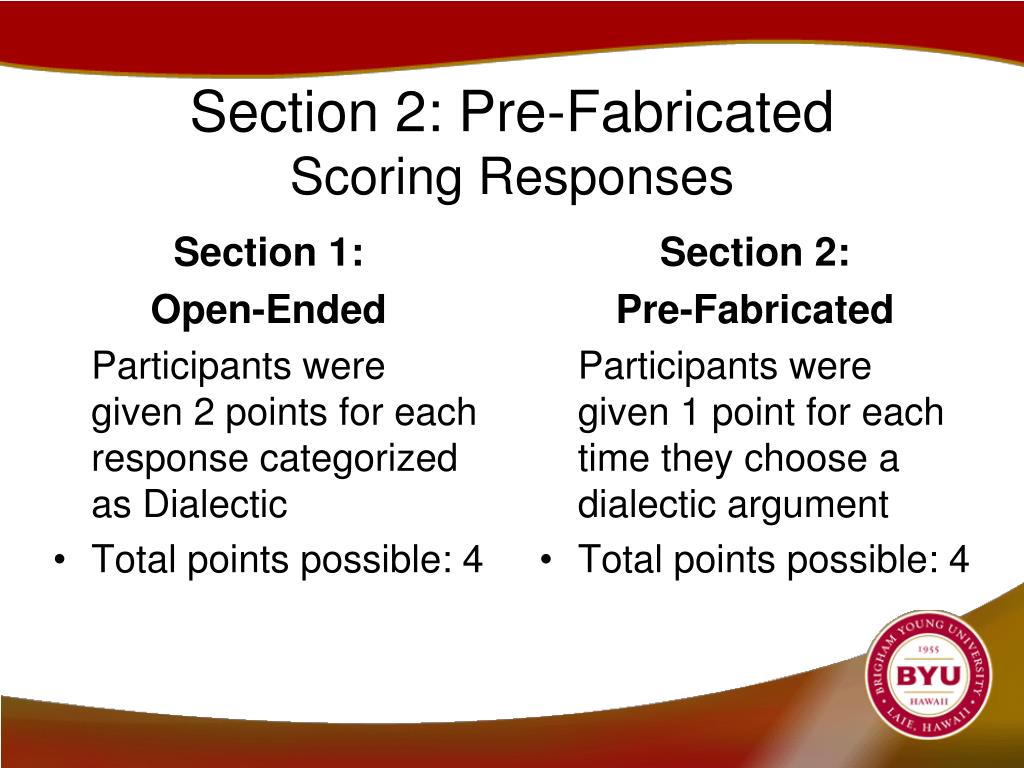 Section 2: Pre-Fabricated
Scoring Responses

Section 1:
Open-Ended

Participants were given 2 points for each response categorized as Dialectic

• Total points possible: 4

Section 2:
Pre-Fabricated

Participants were given 1 point for each time they choose a dialectic argument

• Total points possible: 4

BRIGHAM YOUNG UNIVERSITY
1955
BYU
HAWAII
LAIE, HAWAII